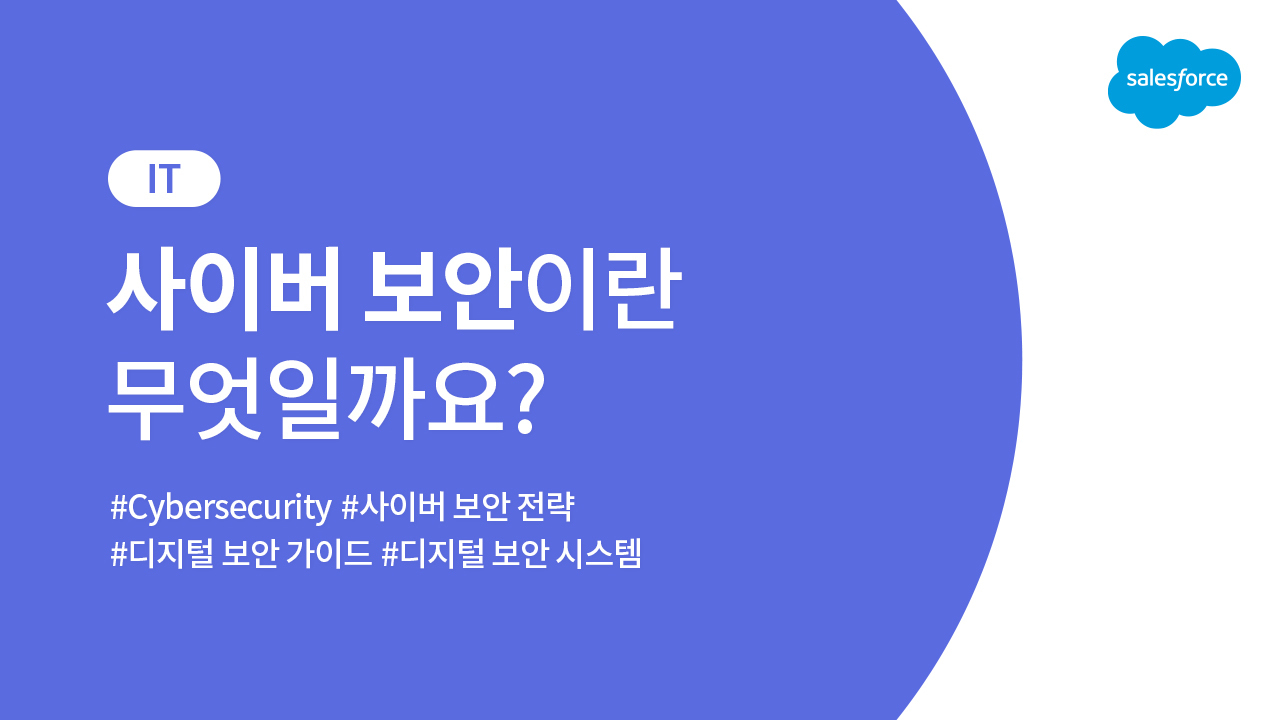 salesforce

IT

사이버 보안이란 무엇일까요?

#Cybersecurity #사이버 보안 전략
#디지털 보안 가이드 #디지털 보안 시스템